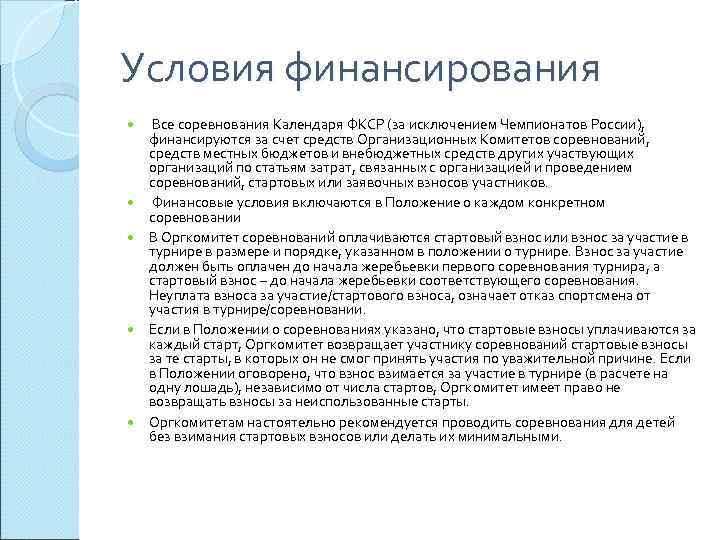 Условия финансирования

Все соревнования Календаря ФКСР (за исключением Чемпионатов России), финансируются за счет средств Организационных Комитетов соревнований, средств местных бюджетов и внебюджетных средств других участвующих организаций по статьям затрат, связанных с организацией и проведением соревнований, стартовых или заявочных взносов участников.

Финансовые условия включаются в Положение о каждом конкретном соревновании

В Оргкомитет соревнований оплачиваются стартовый взнос или взнос за участие в турнире в размере и порядке, указанном в положении о турнире. Взнос за участие должен быть оплачен до начала жеребьевки первого соревнования турнира, а стартовый взнос – до начала жеребьевки соответствующего соревнования. Неуплата взноса за участие/стартового взноса, означает отказ спортсмена от участия в турнире/соревновании.

Если в Положении о соревнованиях указано, что стартовые взносы уплачиваются за каждый старт, Оргкомитет возвращает участнику соревнований стартовые взносы за те старты, в которых он не смог принять участия по уважительной причине. Если в Положении оговорено, что взнос взимается за участие в турнире (в расчете на одну лошадь), независимо от числа стартов, Оргкомитет имеет право не возвращать взносы за неиспользованные старты.

Оргкомитетам настоятельно рекомендуется проводить соревнования для детей без взимания стартовых взносов или делать их минимальными.